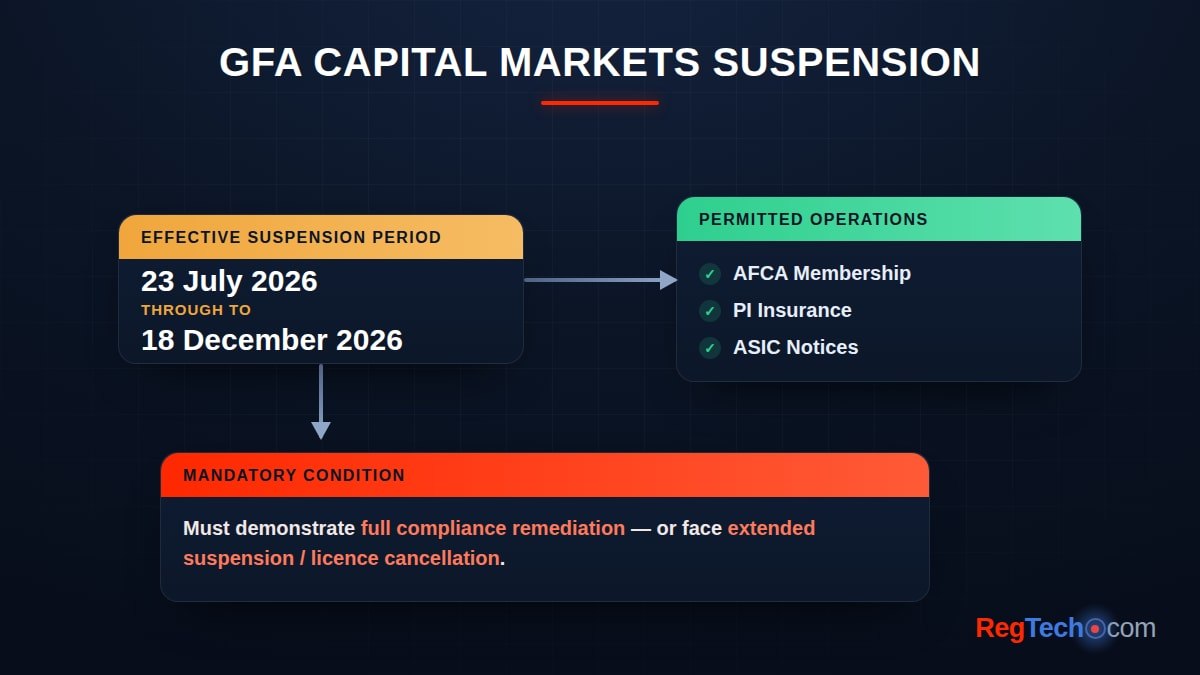 GFA CAPITAL MARKETS SUSPENSION

EFFECTIVE SUSPENSION PERIOD

23 July 2026
THROUGH TO
18 December 2026

PERMITTED OPERATIONS

✓ AFCA Membership
✓ PI Insurance
✓ ASIC Notices

MANDATORY CONDITION

Must demonstrate full compliance remediation — or face extended suspension / licence cancellation.

RegTech.com